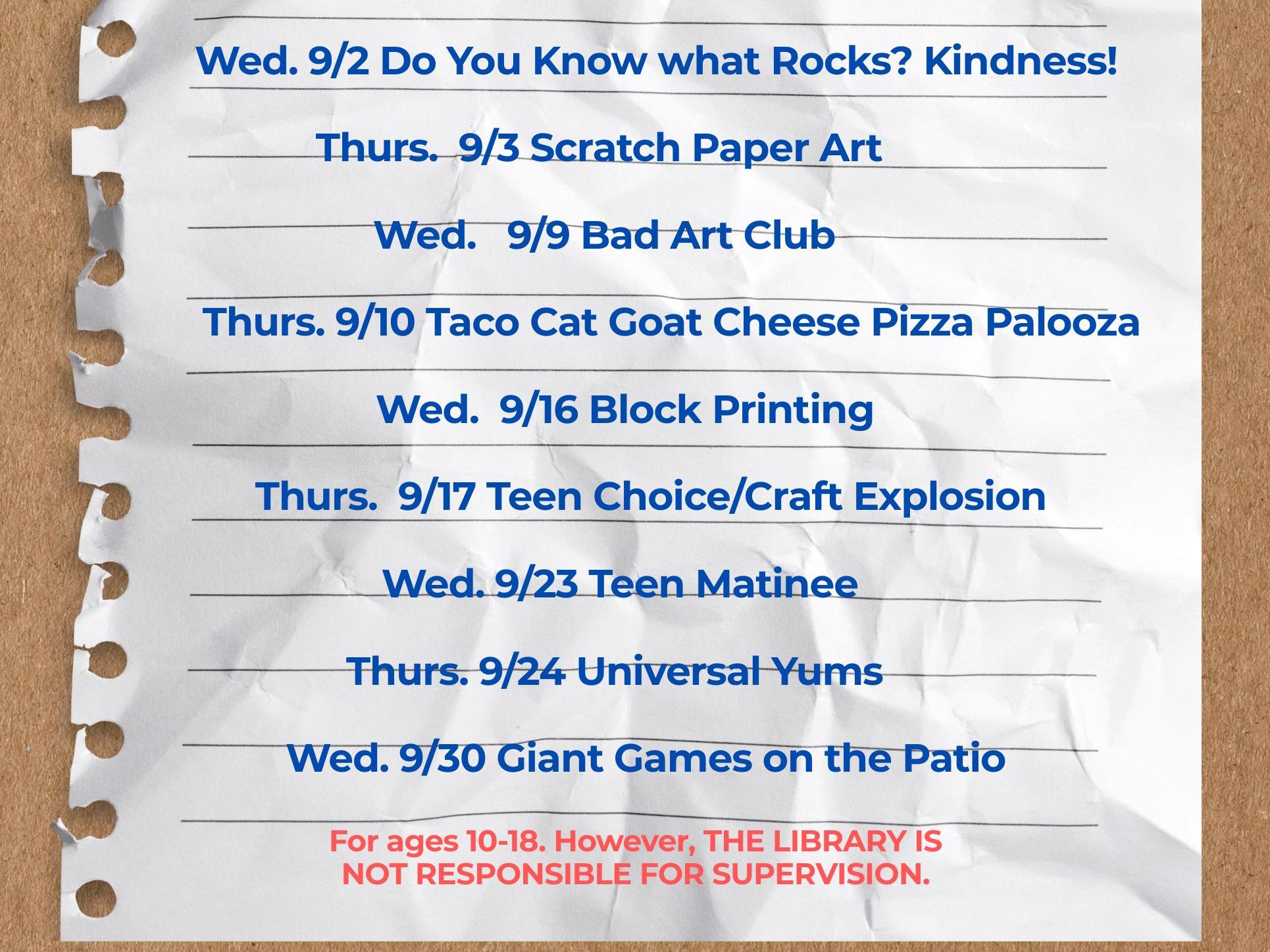 Wed. 9/2 Do You Know what Rocks? Kindness!

Thurs. 9/3 Scratch Paper Art

Wed. 9/9 Bad Art Club

Thurs. 9/10 Taco Cat Goat Cheese Pizza Palooza

Wed. 9/16 Block Printing

Thurs. 9/17 Teen Choice/Craft Explosion

Wed. 9/23 Teen Matinee

Thurs. 9/24 Universal Yums

Wed. 9/30 Giant Games on the Patio

For ages 10-18. However, THE LIBRARY IS NOT RESPONSIBLE FOR SUPERVISION.